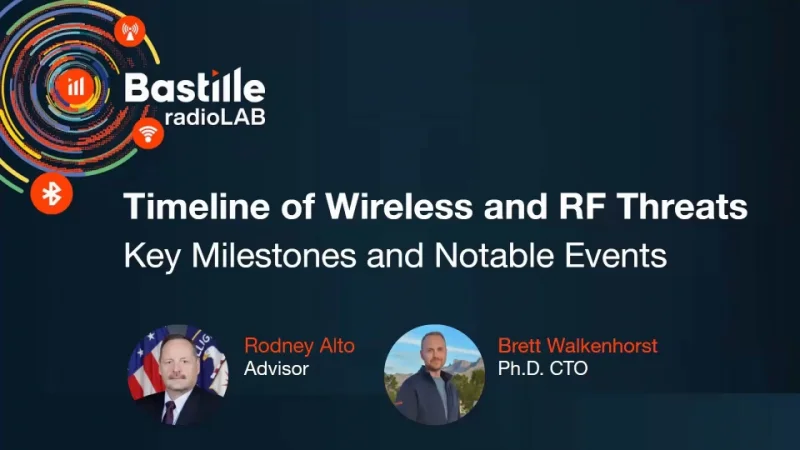 Bastille
radioLAB

Timeline of Wireless and RF Threats
Key Milestones and Notable Events

Rodney Alto
Advisor

Brett Walkenhorst
Ph.D. CTO